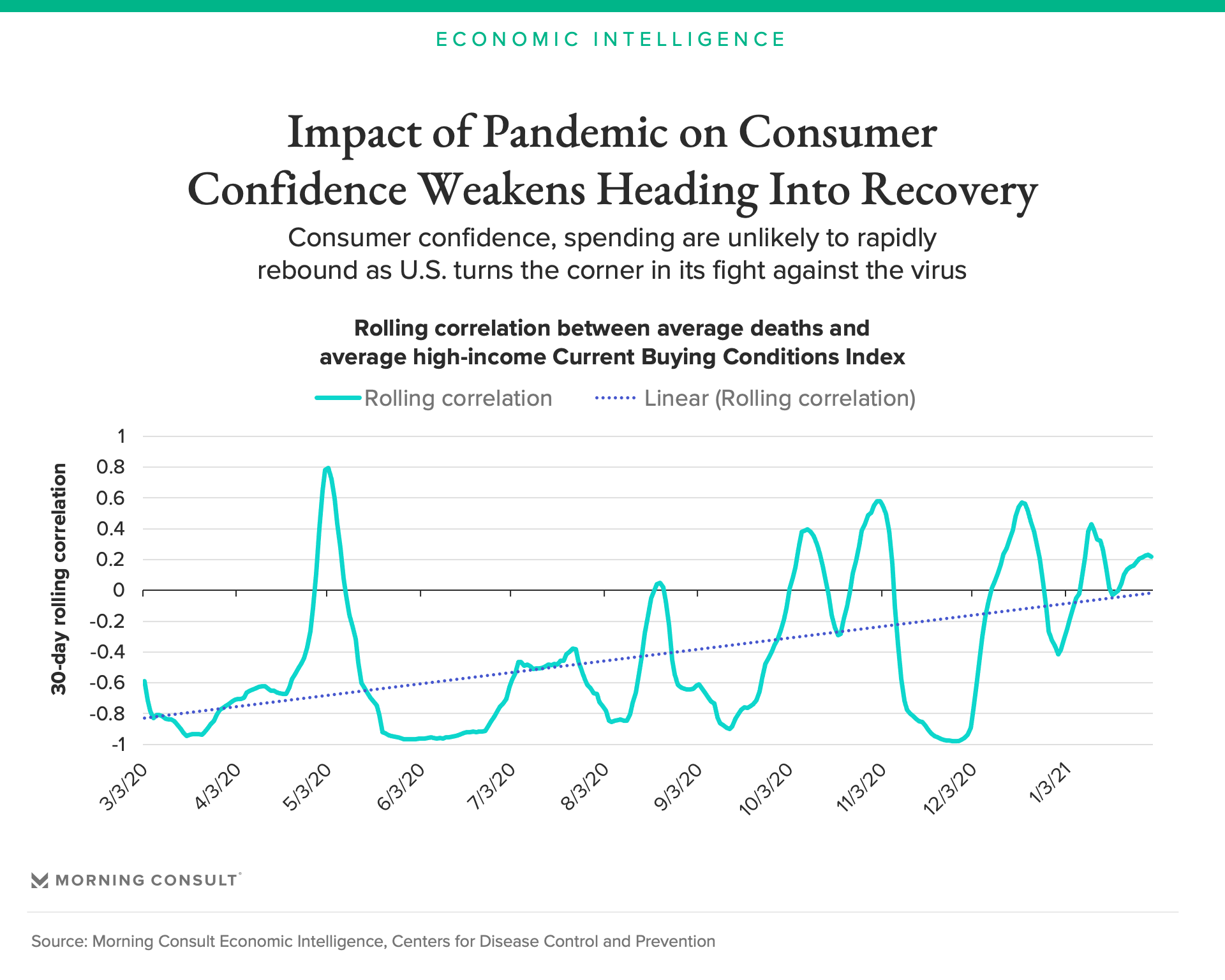 ECONOMIC INTELLIGENCE

Impact of Pandemic on Consumer Confidence Weakens Heading Into Recovery

Consumer confidence, spending are unlikely to rapidly rebound as U.S. turns the corner in its fight against the virus

Rolling correlation between average deaths and average high-income Current Buying Conditions Index

Rolling correlation
Linear (Rolling correlation)

30-day rolling correlation

1
0.8
0.6
0.4
0.2
0
-0.2
-0.4
-0.6
-0.8
-1

3/3/20
4/3/20
5/3/20
6/3/20
7/3/20
8/3/20
9/3/20
10/3/20
11/3/20
12/3/20
1/3/21

MORNING CONSULT

Source: Morning Consult Economic Intelligence, Centers for Disease Control and Prevention